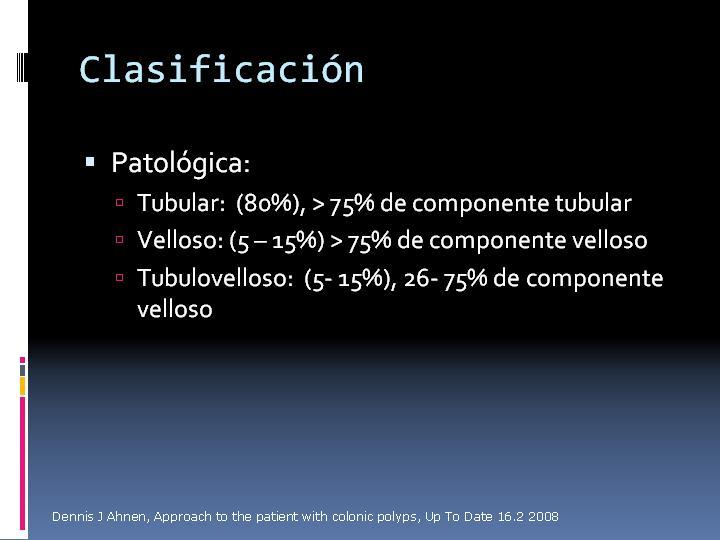 Clasificación

Patológica:

Tubular: (80%), > 75% de componente tubular

Velloso: (5 – 15%) > 75% de componente velloso

Tubulovelloso: (5- 15%), 26- 75% de componente velloso

Dennis J Ahnen, Approach to the patient with colonic polyps, Up To Date 16.2 2008